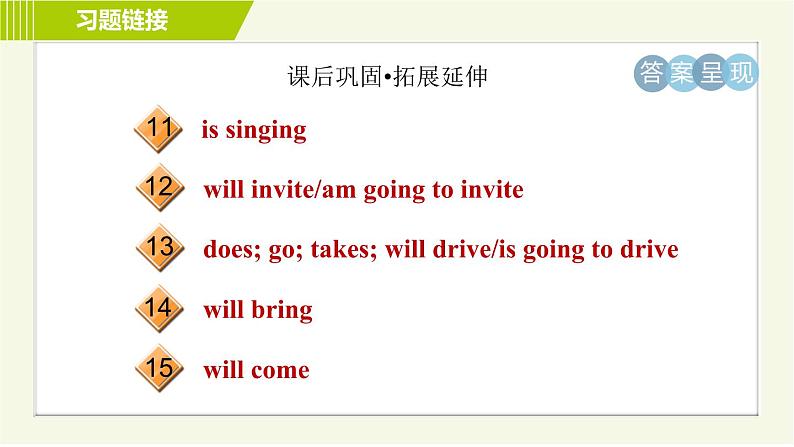 习题链接

课后巩固•拓展延伸

答案呈现

11 is singing

12 will invite/am going to invite

13 does; go; takes; will drive/is going to drive

14 will bring

15 will come